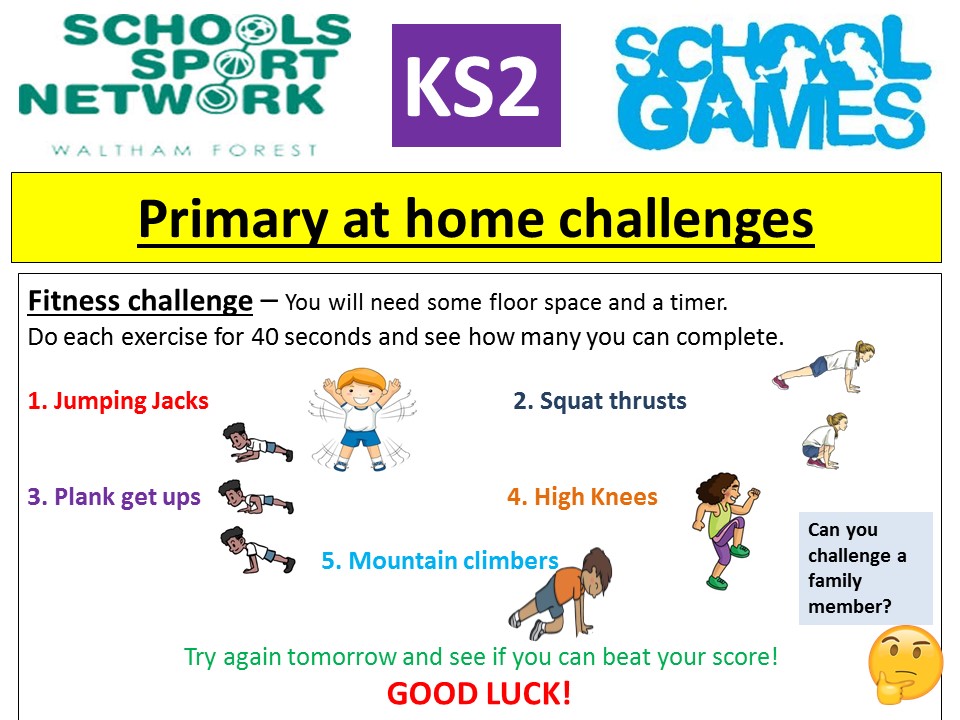 SCHOOLS SPORT NETWORK
WALTHAM FOREST

KS2

SCHOOL GAMES

Primary at home challenges

Fitness challenge – You will need some floor space and a timer.
Do each exercise for 40 seconds and see how many you can complete.

1. Jumping Jacks

2. Squat thrusts

3. Plank get ups

4. High Knees

5. Mountain climbers

Can you challenge a family member?

Try again tomorrow and see if you can beat your score!

GOOD LUCK!